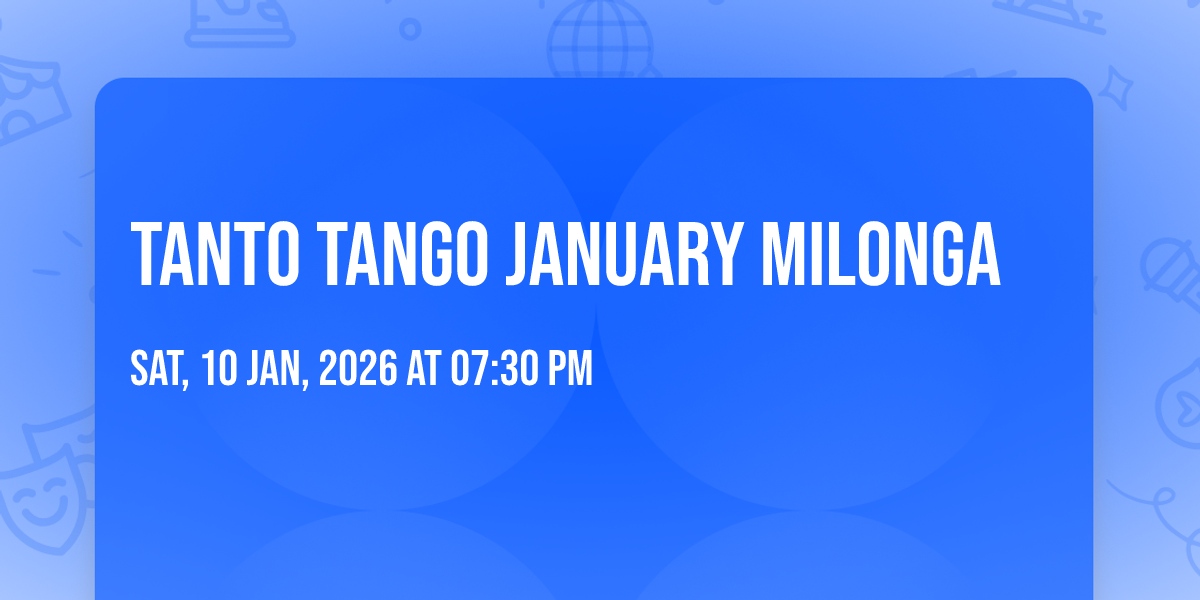 TANTO TANGO JANUARY MILONGA

SAT, 10 JAN, 2026 AT 07:30 PM